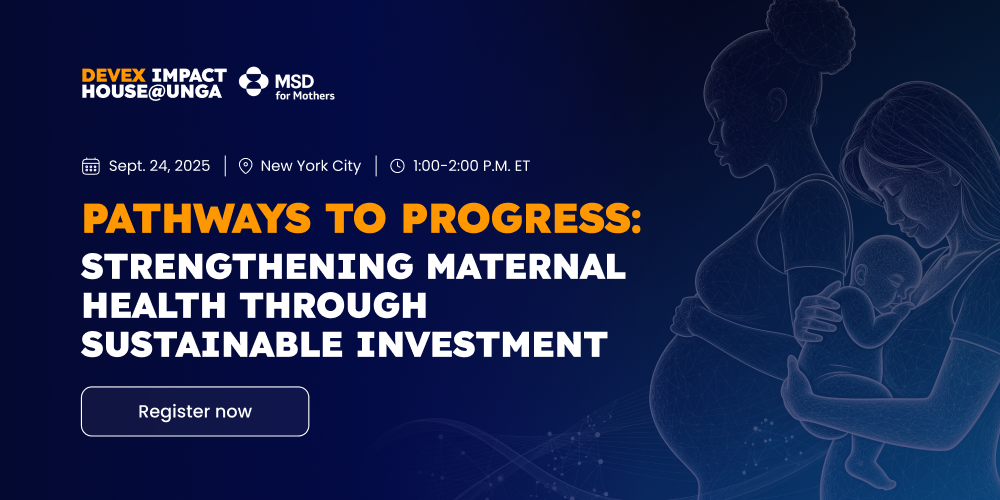 DEVEX IMPACT HOUSE@UNGA

MSD for Mothers

Sept. 24, 2025 | New York City | 1:00-2:00 P.M. ET

PATHWAYS TO PROGRESS:

STRENGTHENING MATERNAL HEALTH THROUGH SUSTAINABLE INVESTMENT

Register now